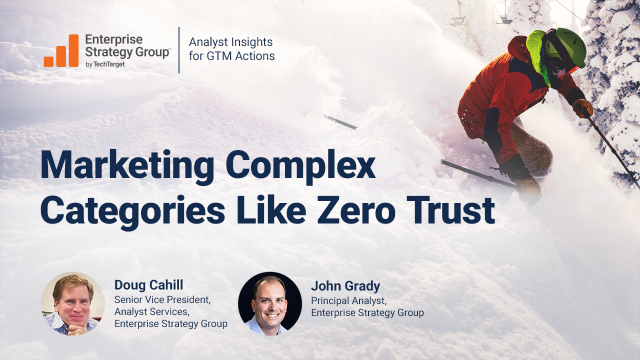 Enterprise Strategy Group™
by TechTarget

Analyst Insights for GTM Actions

Marketing Complex Categories Like Zero Trust

Doug Cahill
Senior Vice President, Analyst Services, Enterprise Strategy Group

John Grady
Principal Analyst, Enterprise Strategy Group